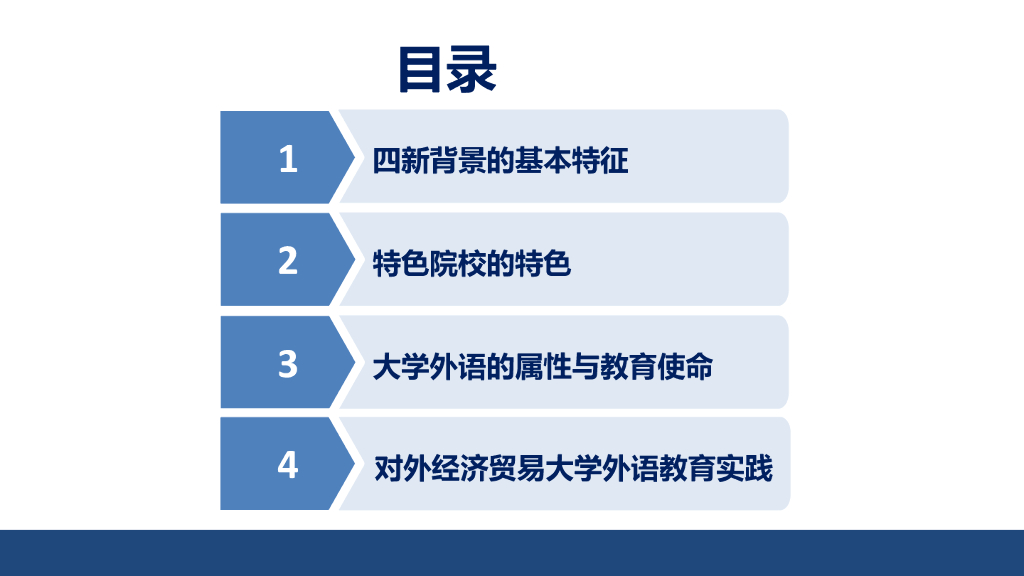 目录

1 四新背景的基本特征

2 特色院校的特色

3 大学外语的属性与教育使命

4 对外经济贸易大学外语教育实践